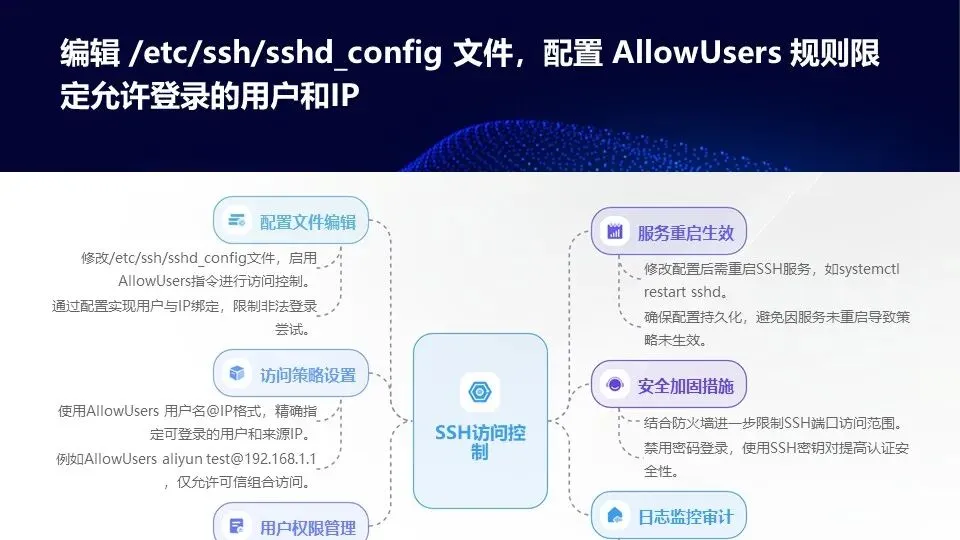 编辑 /etc/ssh/sshd_config 文件，配置 AllowUsers 规则限定允许登录的用户和IP

配置文件编辑

修改/etc/ssh/sshd_config文件，启用AllowUsers指令进行访问控制。

通过配置实现用户与IP绑定，限制非法登录尝试。

访问策略设置

使用AllowUsers 用户名@IP格式，精确指定可登录的用户和来源IP。

例如AllowUsers aliyun test@192.168.1.1，仅允许可信组合访问。

用户权限管理

SSH访问控制

服务重启生效

修改配置后需重启SSH服务，如systemctl restart sshd。

确保配置持久化，避免因服务未重启导致策略未生效。

安全加固措施

结合防火墙进一步限制SSH端口访问范围。

禁用密码登录，使用SSH密钥对提高认证安全性。

日志监控审计